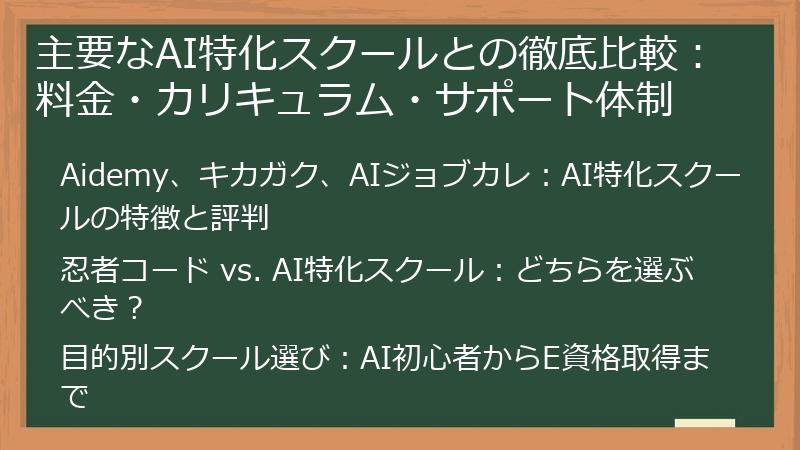 主要なAI特化スクールとの徹底比較：料金・カリキュラム・サポート体制

Aidemy、キカガク、AIジョブカレ：AI特化スクールの特徴と評判

忍者コード vs. AI特化スクール：どちらを選ぶべき？

目的別スクール選び：AI初心者からE資格取得まで